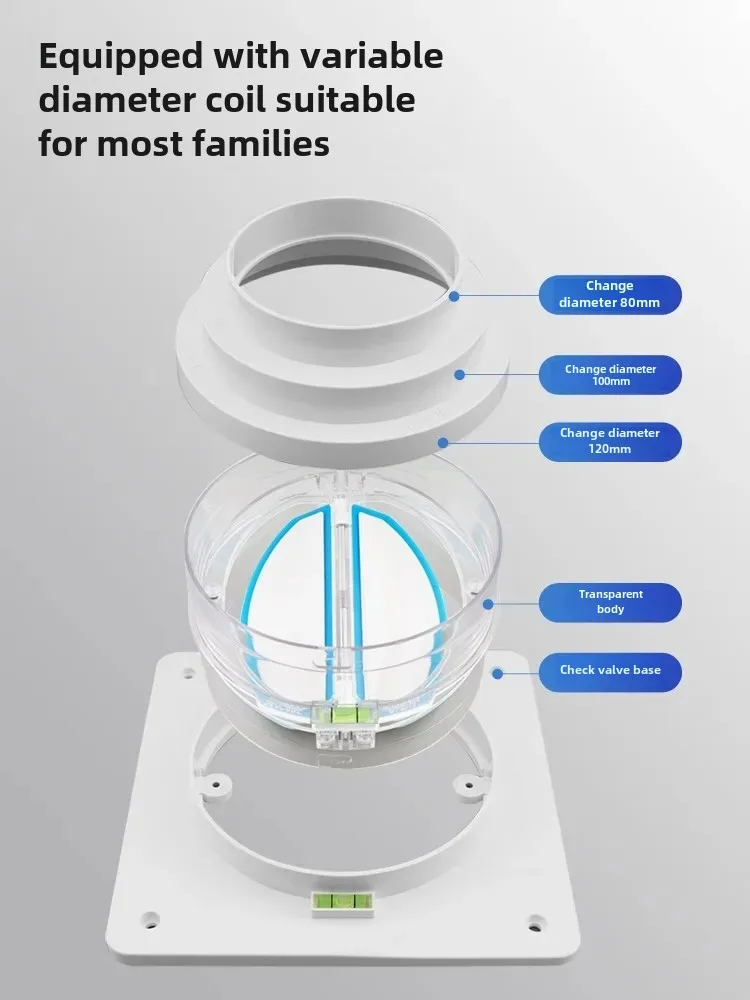 Equipped with variable diameter coil suitable for most families

Change diameter 80mm

Change diameter 100mm

Change diameter 120mm

Transparent body

Check valve base